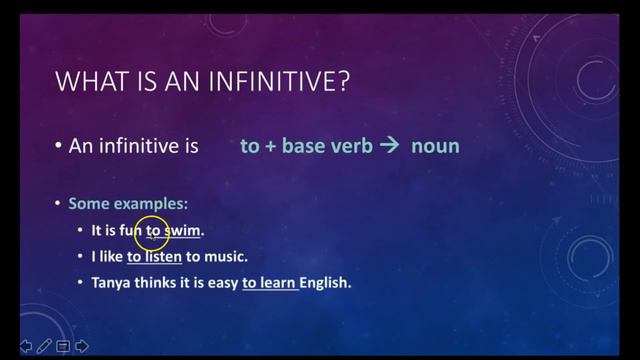 WHAT IS AN INFINITIVE?

• An infinitive is to + base verb → noun

• Some examples:

• It is fun to swim.

• I like to listen to music.

• Tanya thinks it is easy to learn English.